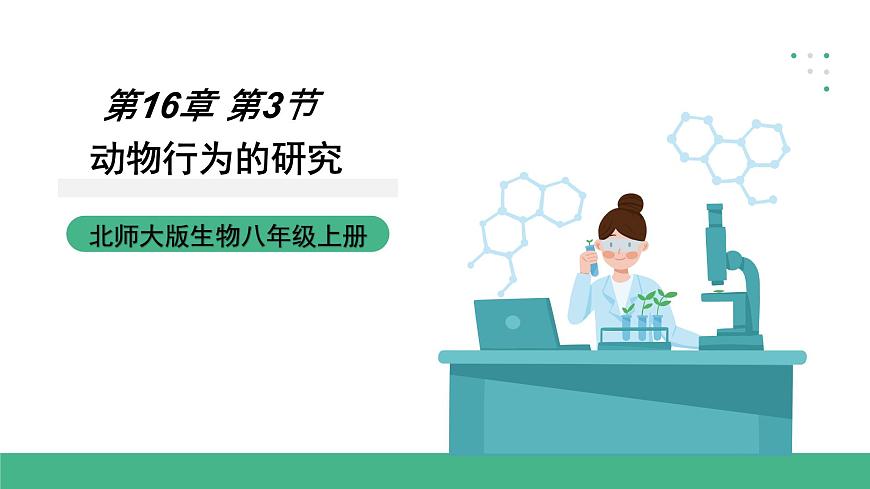 第16章 第3节

动物行为的研究

北师大版生物八年级上册